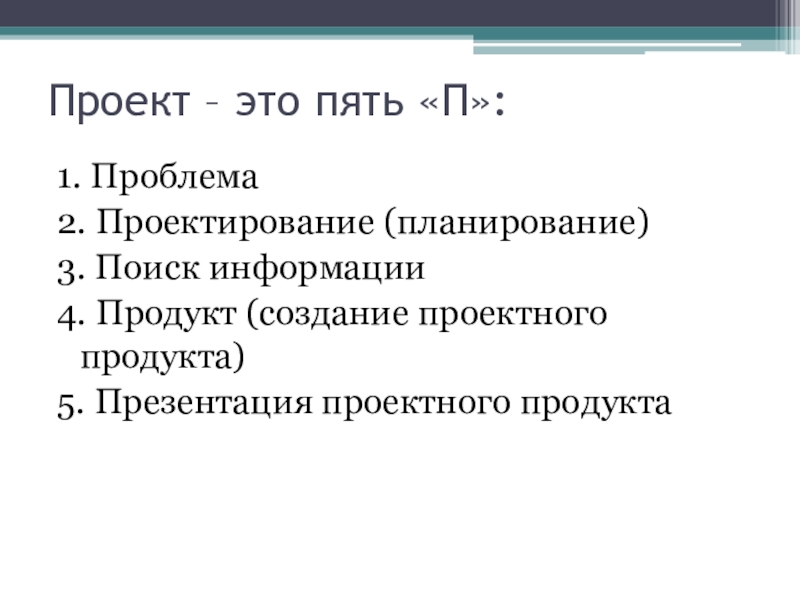 Проект – это пять «П»:

1. Проблема
2. Проектирование (планирование)
3. Поиск информации
4. Продукт (создание проектного продукта)
5. Презентация проектного продукта